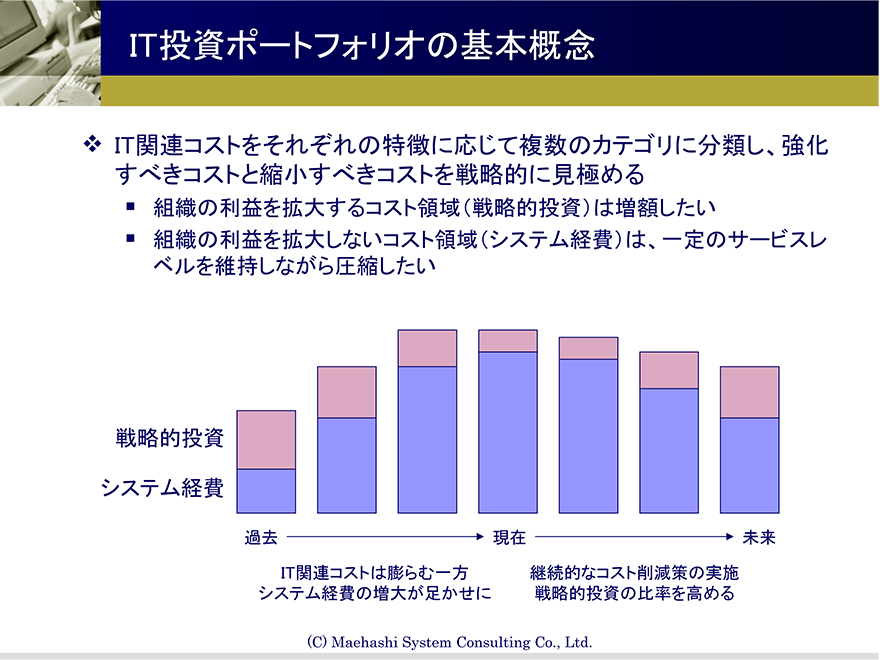 IT投資ポートフォリオの基本概念

❖ IT関連コストをそれぞれの特徴に応じて複数のカテゴリに分類し、強化すべきコストと縮小すべきコストを戦略的に見極める

▪ 組織の利益を拡大するコスト領域（戦略的投資）は増額したい

▪ 組織の利益を拡大しないコスト領域（システム経費）は、一定のサービスレベルを維持しながら圧縮したい

戦略的投資

システム経費

過去

現在

未来

IT関連コストは膨らむ一方
システム経費の増大が足かせに

継続的なコスト削減策の実施
戦略的投資の比率を高める

(C) Maehashi System Consulting Co., Ltd.